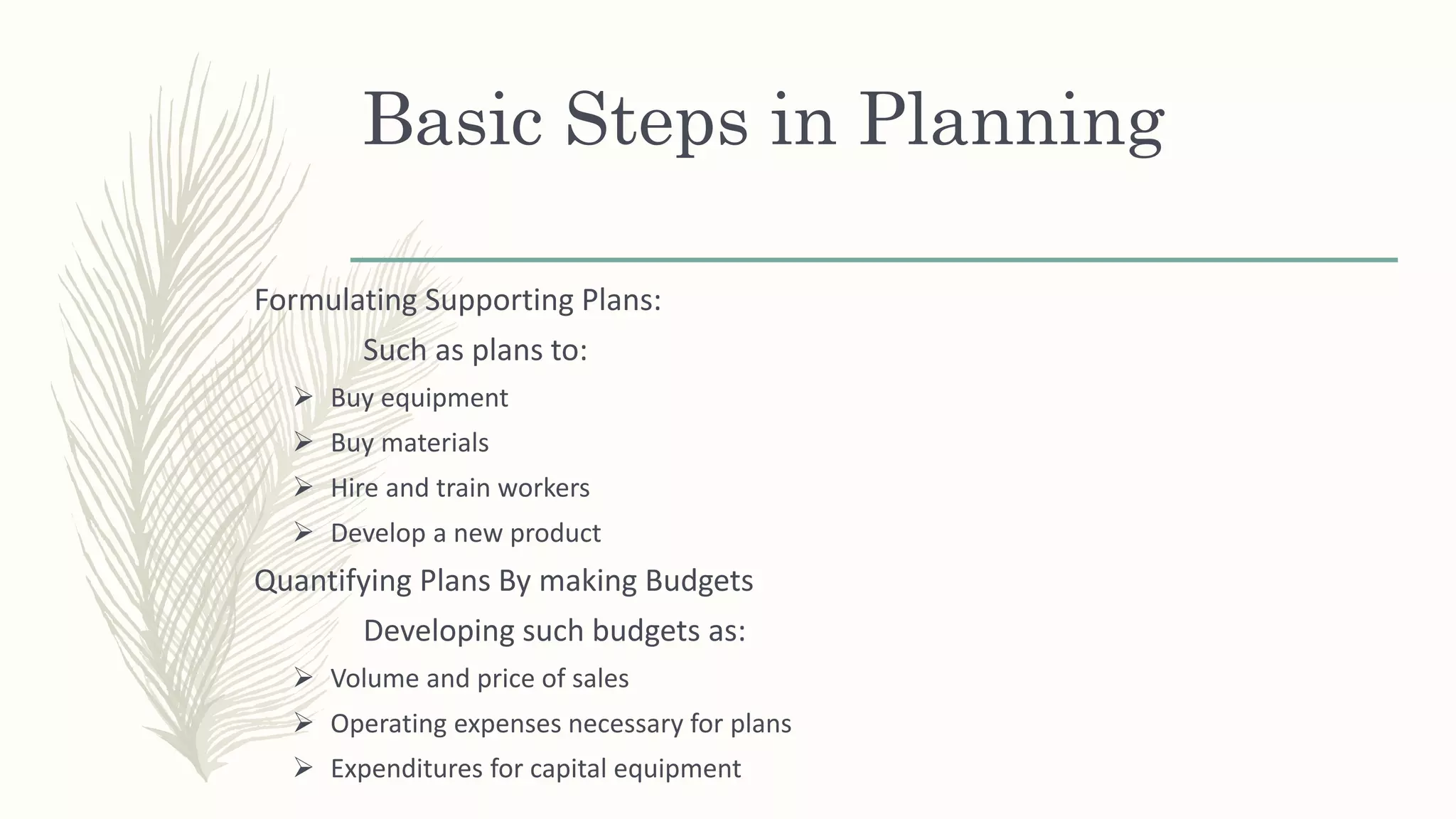 Basic Steps in Planning

Formulating Supporting Plans:

Such as plans to:

➢ Buy equipment
➢ Buy materials
➢ Hire and train workers
➢ Develop a new product

Quantifying Plans By making Budgets

Developing such budgets as:

➢ Volume and price of sales
➢ Operating expenses necessary for plans
➢ Expenditures for capital equipment